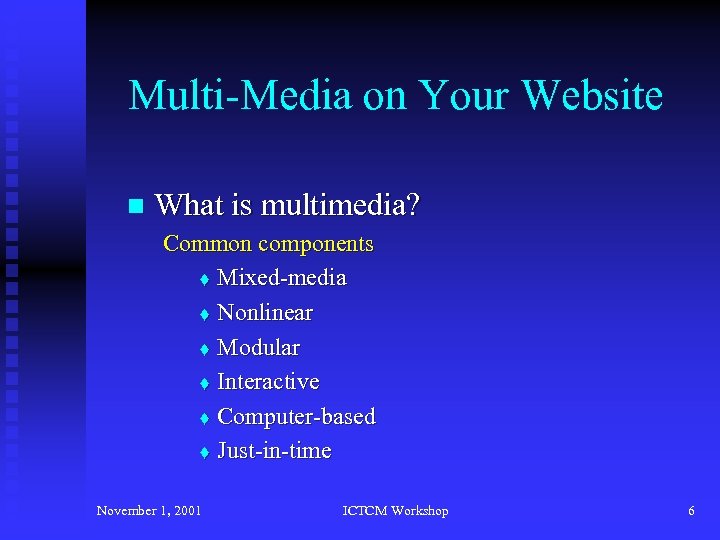 Multi-Media on Your Website

■ What is multimedia?

Common components

♦ Mixed-media
♦ Nonlinear
♦ Modular
♦ Interactive
♦ Computer-based
♦ Just-in-time

November 1, 2001

ICTCM Workshop

6